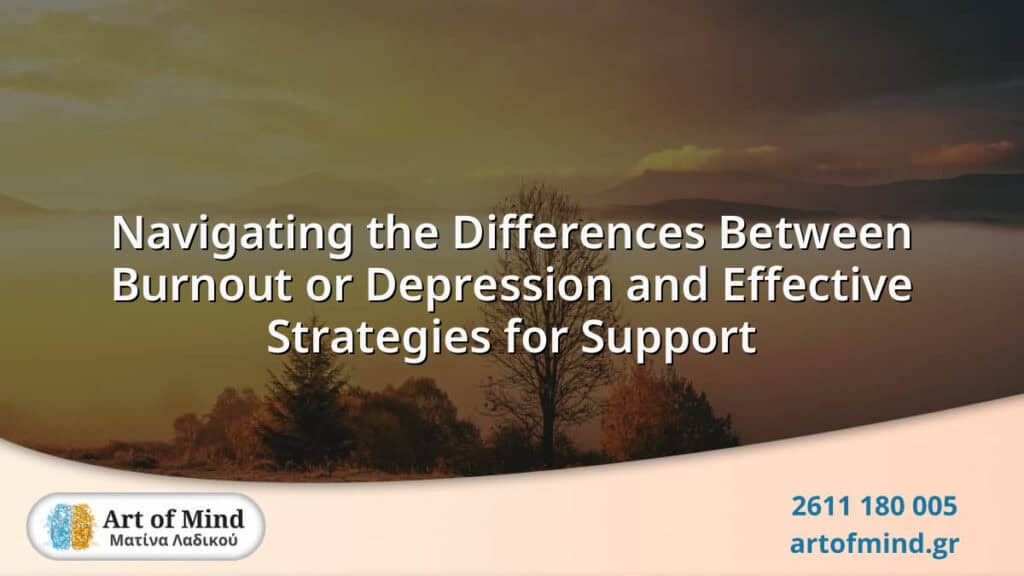 Navigating the Differences Between Burnout or Depression and Effective Strategies for Support

Art of Mind
Ματίνα Λαδικού

2611 180 005
artofmind.gr